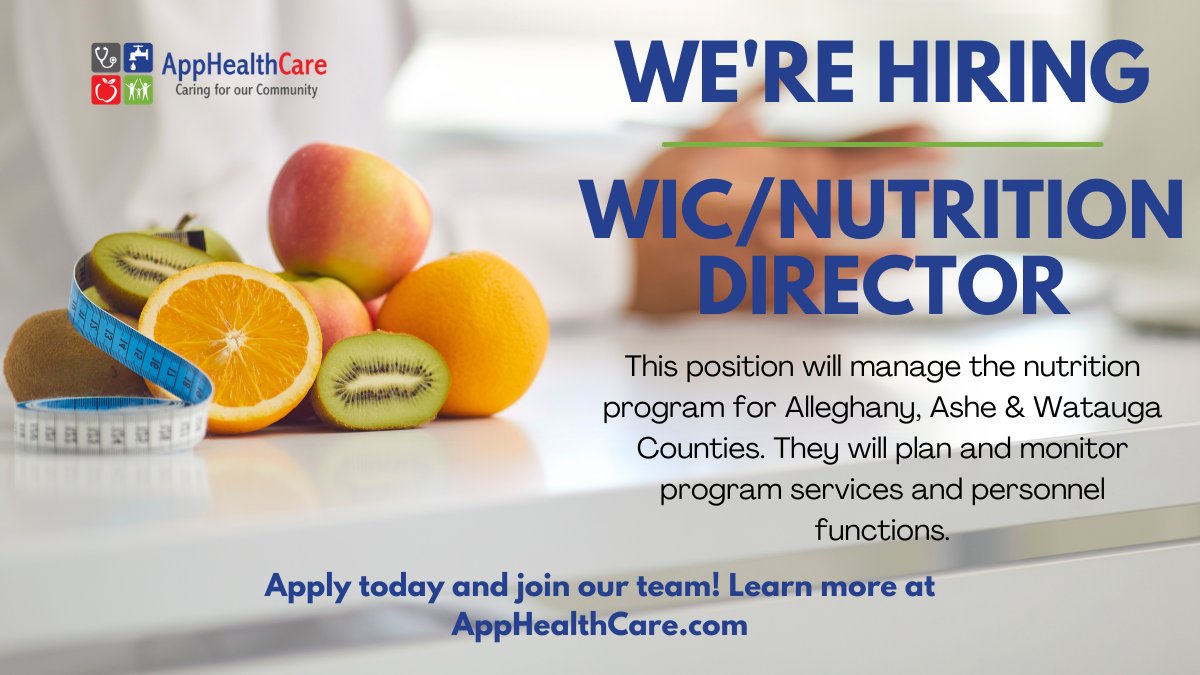 AppHealthCare
Caring for our Community

WE'RE HIRING

WIC/NUTRITION DIRECTOR

This position will manage the nutrition program for Alleghany, Ashe & Watauga Counties. They will plan and monitor program services and personnel functions.

Apply today and join our team! Learn more at AppHealthCare.com